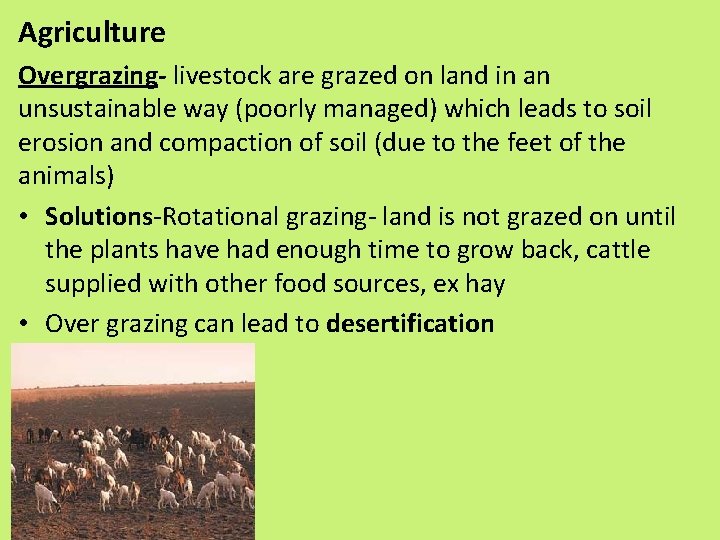 Agriculture

Overgrazing- livestock are grazed on land in an unsustainable way (poorly managed) which leads to soil erosion and compaction of soil (due to the feet of the animals)

• Solutions-Rotational grazing- land is not grazed on until the plants have had enough time to grow back, cattle supplied with other food sources, ex hay

• Over grazing can lead to desertification